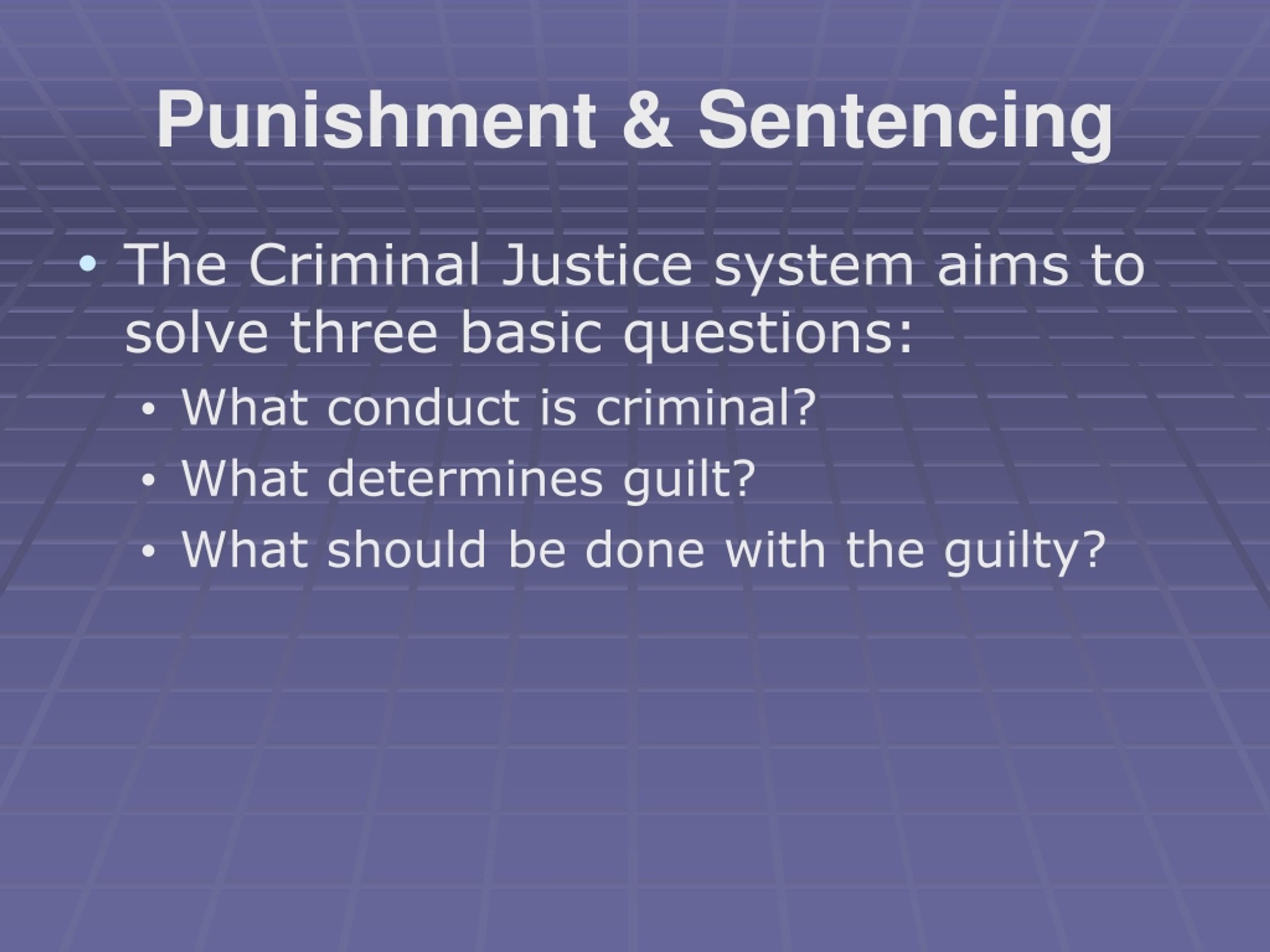 Punishment & Sentencing

• The Criminal Justice system aims to solve three basic questions:
• What conduct is criminal?
• What determines guilt?
• What should be done with the guilty?